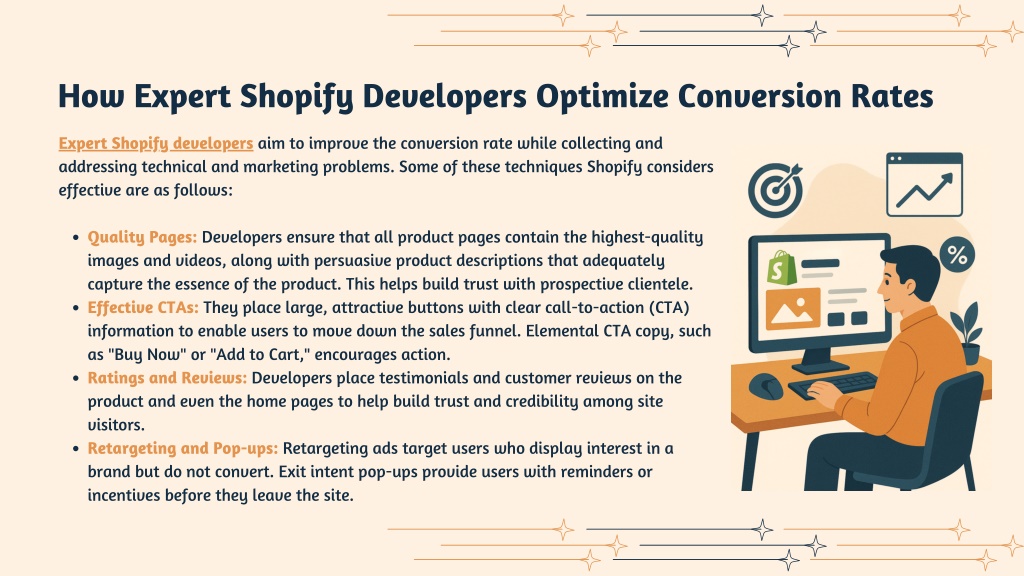 How Expert Shopify Developers Optimize Conversion Rates

Expert Shopify developers aim to improve the conversion rate while collecting and addressing technical and marketing problems. Some of these techniques Shopify considers effective are as follows:

- Quality Pages: Developers ensure that all product pages contain the highest-quality images and videos, along with persuasive product descriptions that adequately capture the essence of the product. This helps build trust with prospective clientele.
- Effective CTAs: They place large, attractive buttons with clear call-to-action (CTA) information to enable users to move down the sales funnel. Elemental CTA copy, such as "Buy Now" or "Add to Cart," encourages action.
- Ratings and Reviews: Developers place testimonials and customer reviews on the product and even the home pages to help build trust and credibility among site visitors.
- Retargeting and Pop-ups: Retargeting ads target users who display interest in a brand but do not convert. Exit intent pop-ups provide users with reminders or incentives before they leave the site.

%